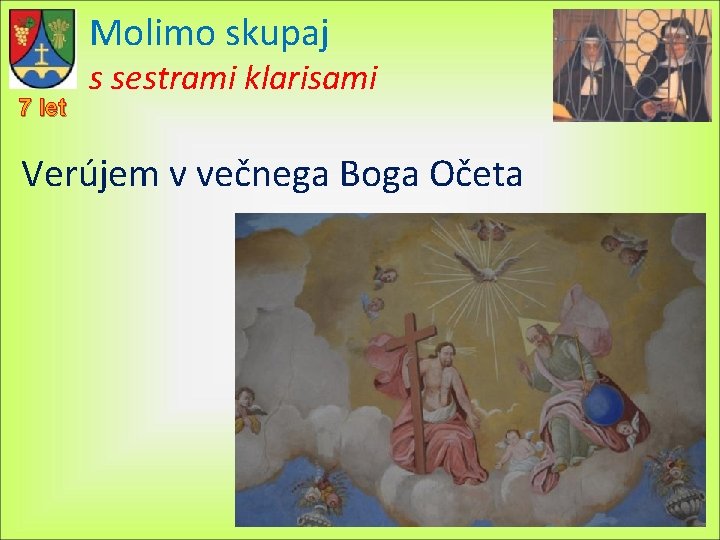 7 let

Molimo skupaj
s sestrami klarisami

Verújem v večnega Boga Očeta